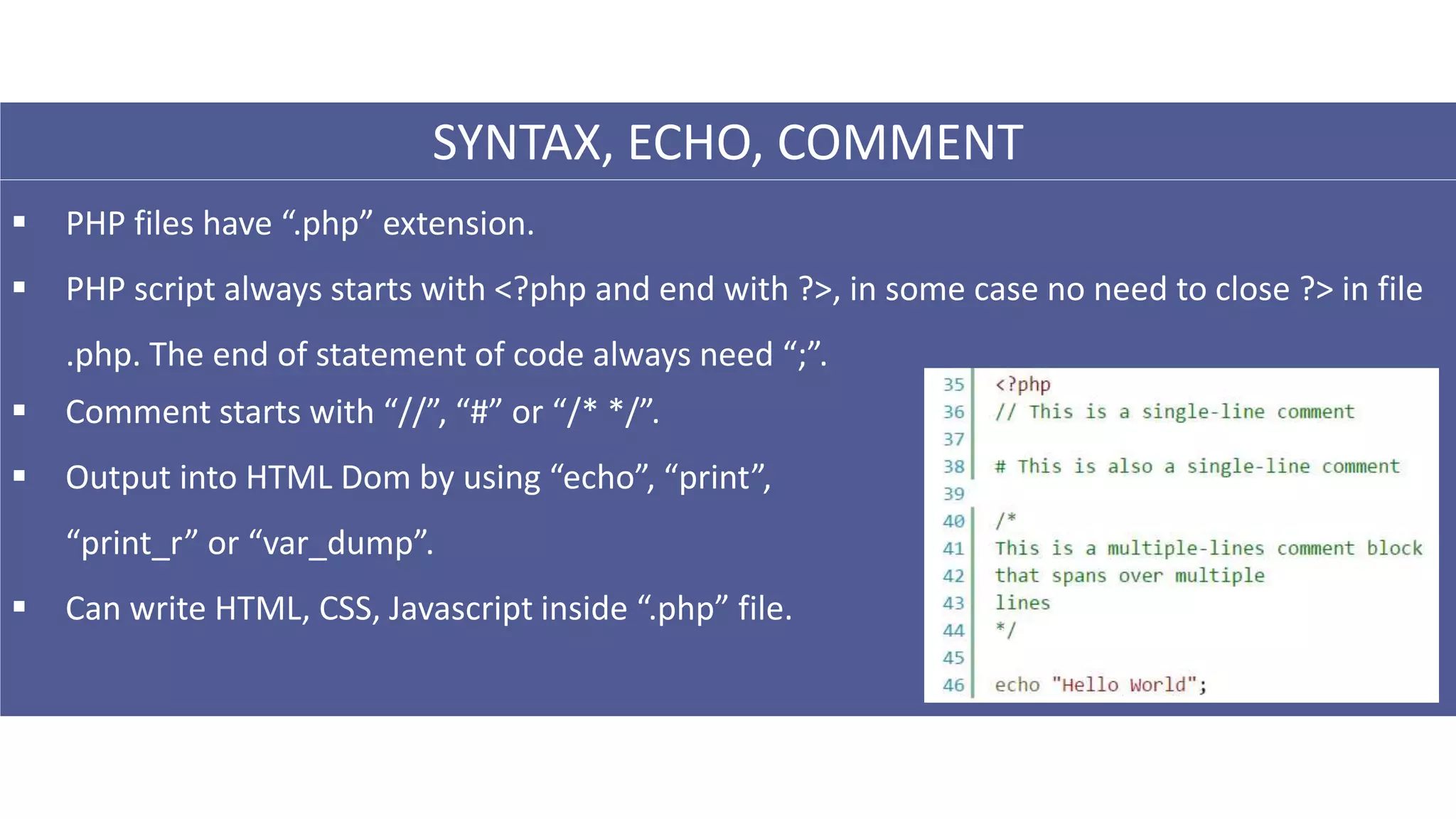 SYNTAX, ECHO, COMMENT

▪ PHP files have “.php” extension.

▪ PHP script always starts with <?php and end with ?>, in some case no need to close ?> in file .php. The end of statement of code always need “;”.

▪ Comment starts with “//”, “#” or “/* */”.

▪ Output into HTML Dom by using “echo”, “print”, “print_r” or “var_dump”.

▪ Can write HTML, CSS, Javascript inside “.php” file.

35 <?php
36 // This is a single-line comment
37
38 # This is also a single-line comment
39
40 /*
41 This is a multiple-lines comment block
42 that spans over multiple
43 lines
44 */
45
46 echo "Hello World";